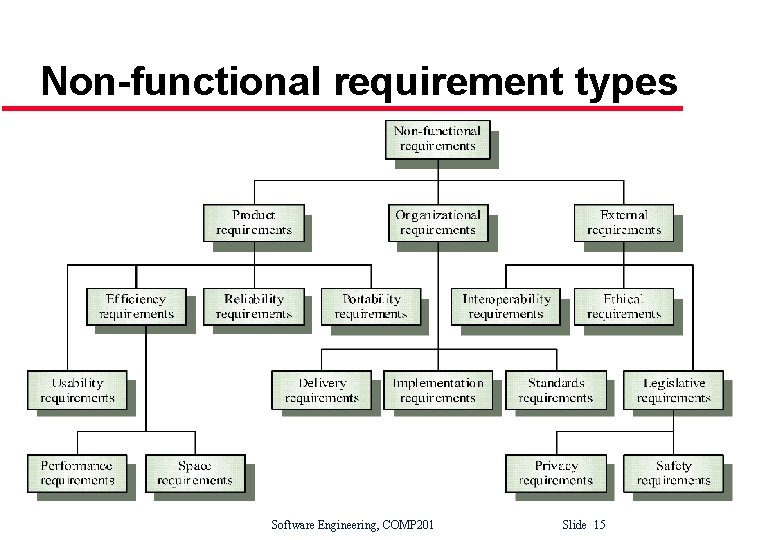 Non-functional requirement types

Non-functional requirements

Product requirements

Organizational requirements

External requirements

Efficiency requirements

Reliability requirements

Portability requirements

Interoperability requirements

Ethical requirements

Usability requirements

Delivery requirements

Implementation requirements

Standards requirements

Legislative requirements

Performance requirements

Space requirements

Privacy requirements

Safety requirements

Software Engineering, COMP201 Slide 15